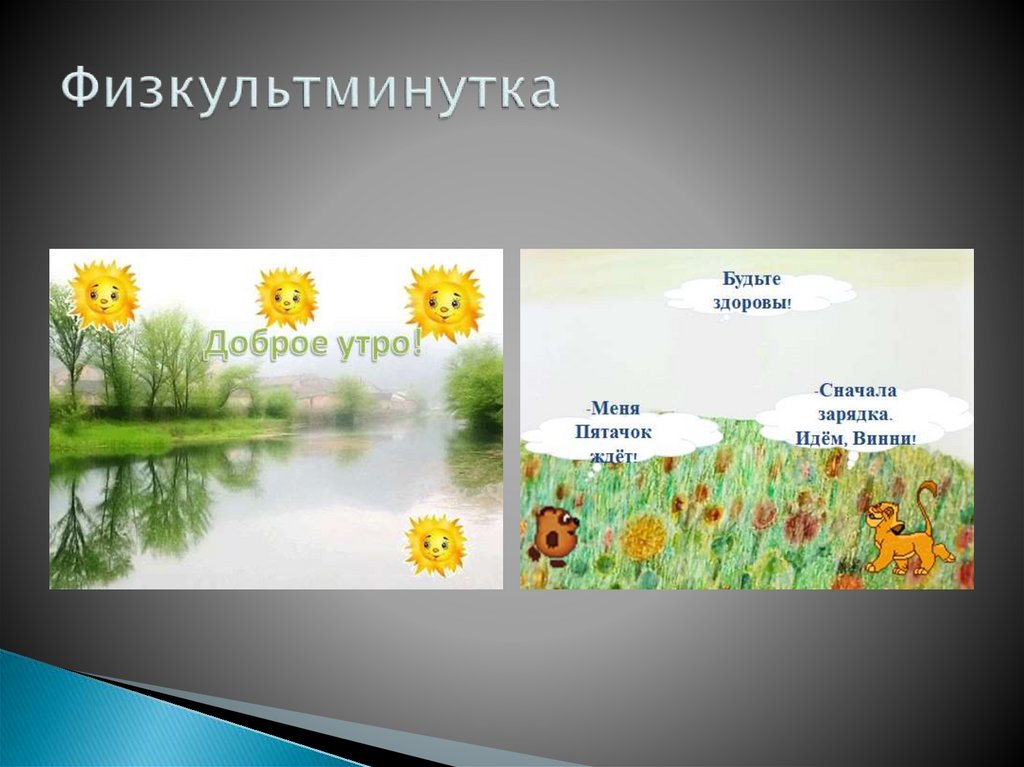 Физкультминутка

Доброе утро!

Будьте здоровы!

-Меня Пятачок ждёт!

-Сначала зарядка. Идём, Винни!